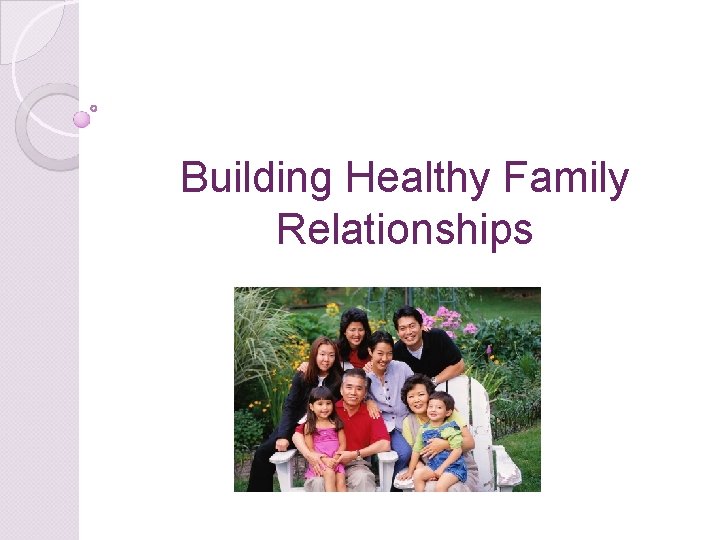 Building Healthy Family Relationships